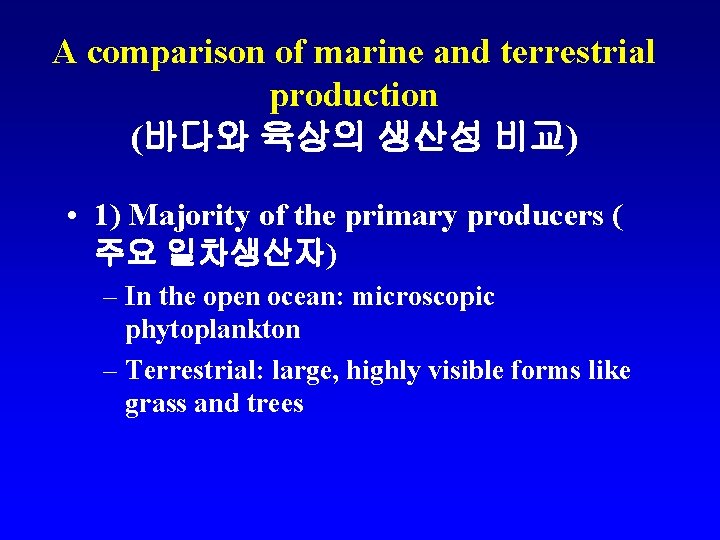 A comparison of marine and terrestrial production
(바다와 육상의 생산성 비교)

• 1) Majority of the primary producers ( 주요 일차생산자)
– In the open ocean: microscopic phytoplankton
– Terrestrial: large, highly visible forms like grass and trees